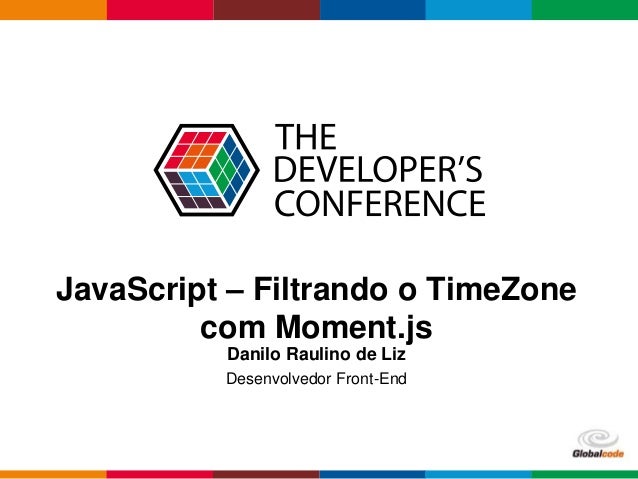 THE DEVELOPER'S CONFERENCE

JavaScript – Filtrando o TimeZone com Moment.js

Danilo Raulino de Liz

Desenvolvedor Front-End

Globalcode